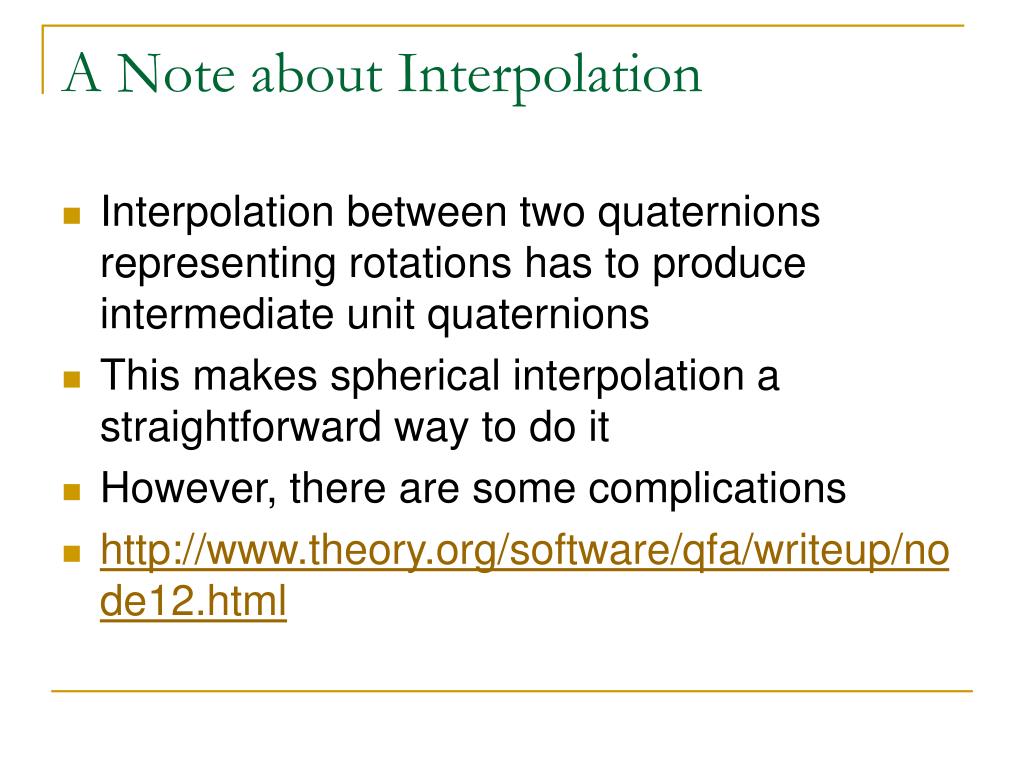 A Note about Interpolation

Interpolation between two quaternions representing rotations has to produce intermediate unit quaternions

This makes spherical interpolation a straightforward way to do it

However, there are some complications

http://www.theory.org/software/qfa/writeup/node12.html